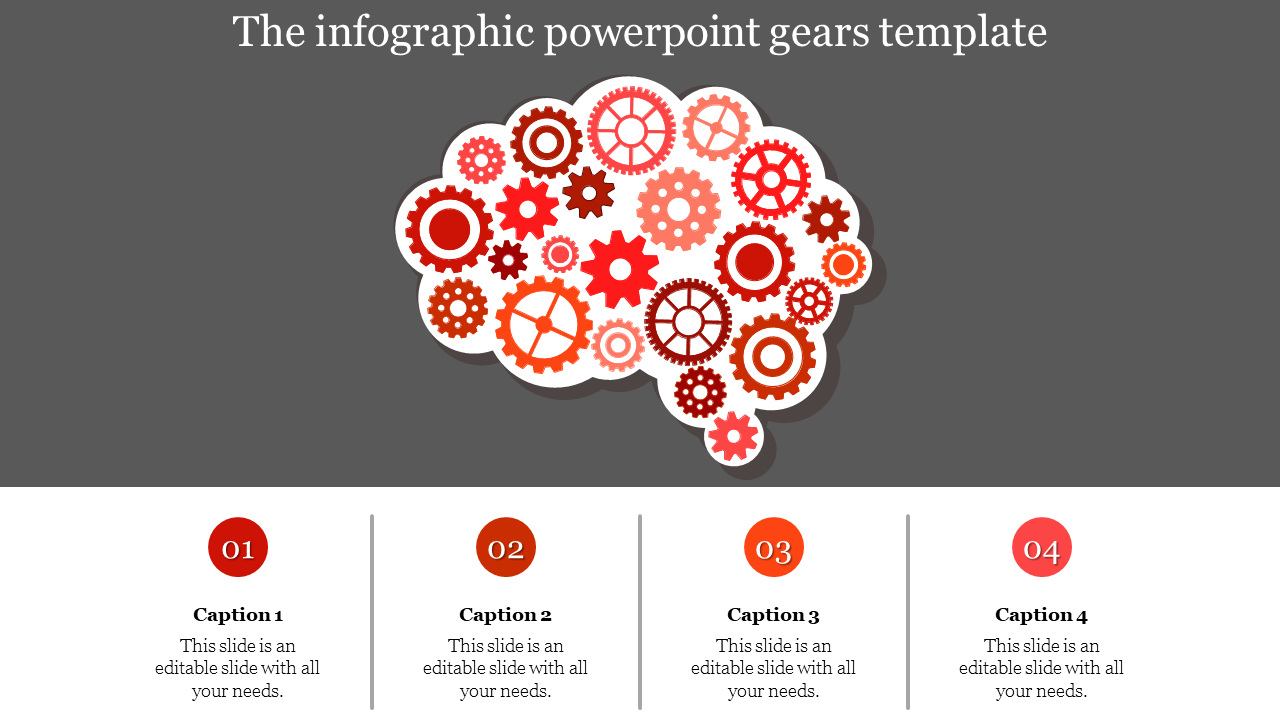 The infographic powerpoint gears template

01

Caption 1

This slide is an editable slide with all your needs.

02

Caption 2

This slide is an editable slide with all your needs.

03

Caption 3

This slide is an editable slide with all your needs.

04

Caption 4

This slide is an editable slide with all your needs.